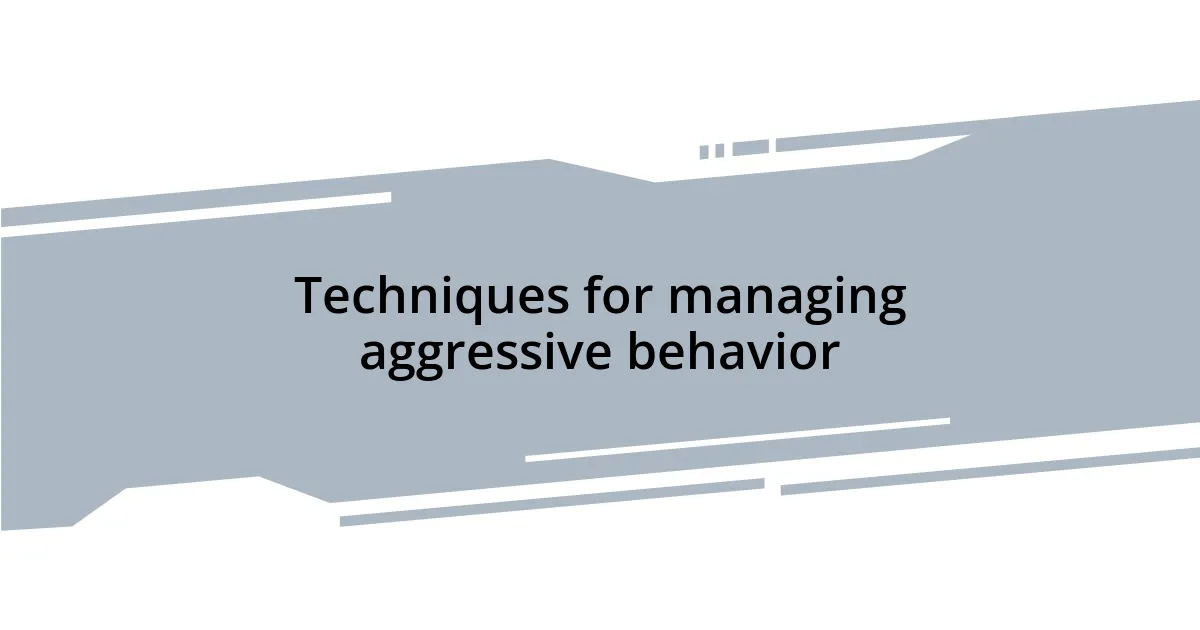 Techniques for managing aggressive behavior